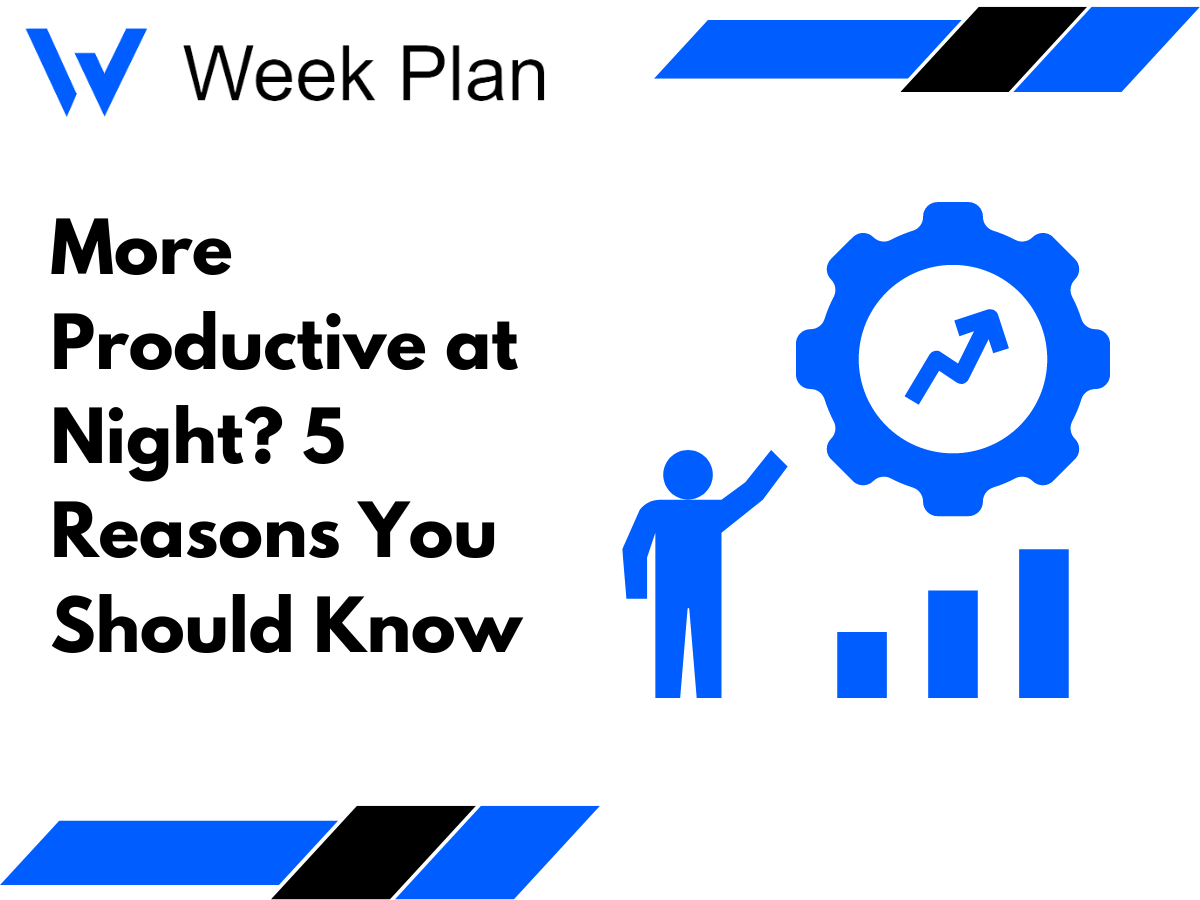 Week Plan

More Productive at Night? 5 Reasons You Should Know